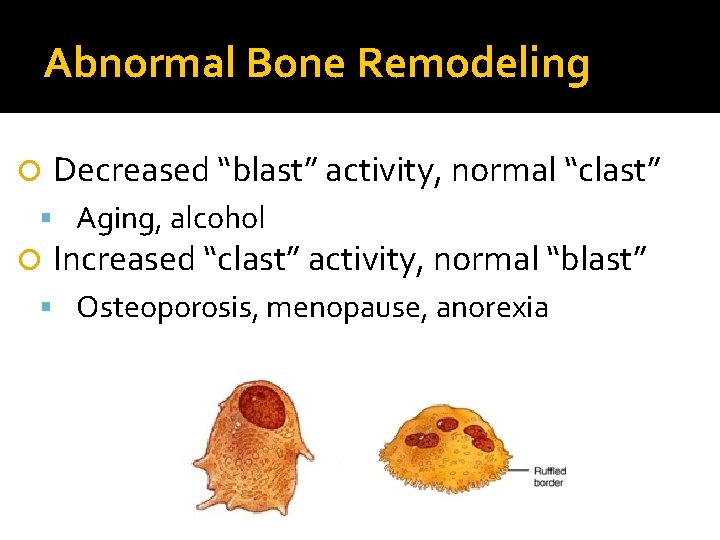 Abnormal Bone Remodeling

Decreased “blast” activity, normal “clast”

Aging, alcohol

Increased “clast” activity, normal “blast”

Osteoporosis, menopause, anorexia

Ruffled border